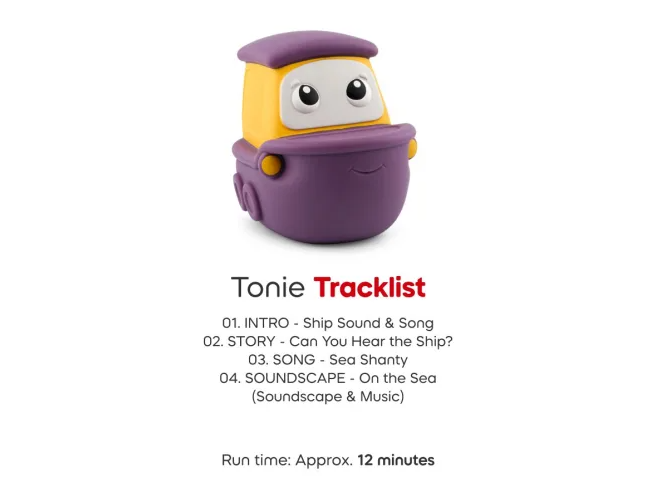 Tonie Tracklist

01. INTRO - Ship Sound & Song
02. STORY - Can You Hear the Ship?
03. SONG - Sea Shanty
04. SOUNDSCAPE - On the Sea
(Soundscape & Music)

Run time: Approx. 12 minutes